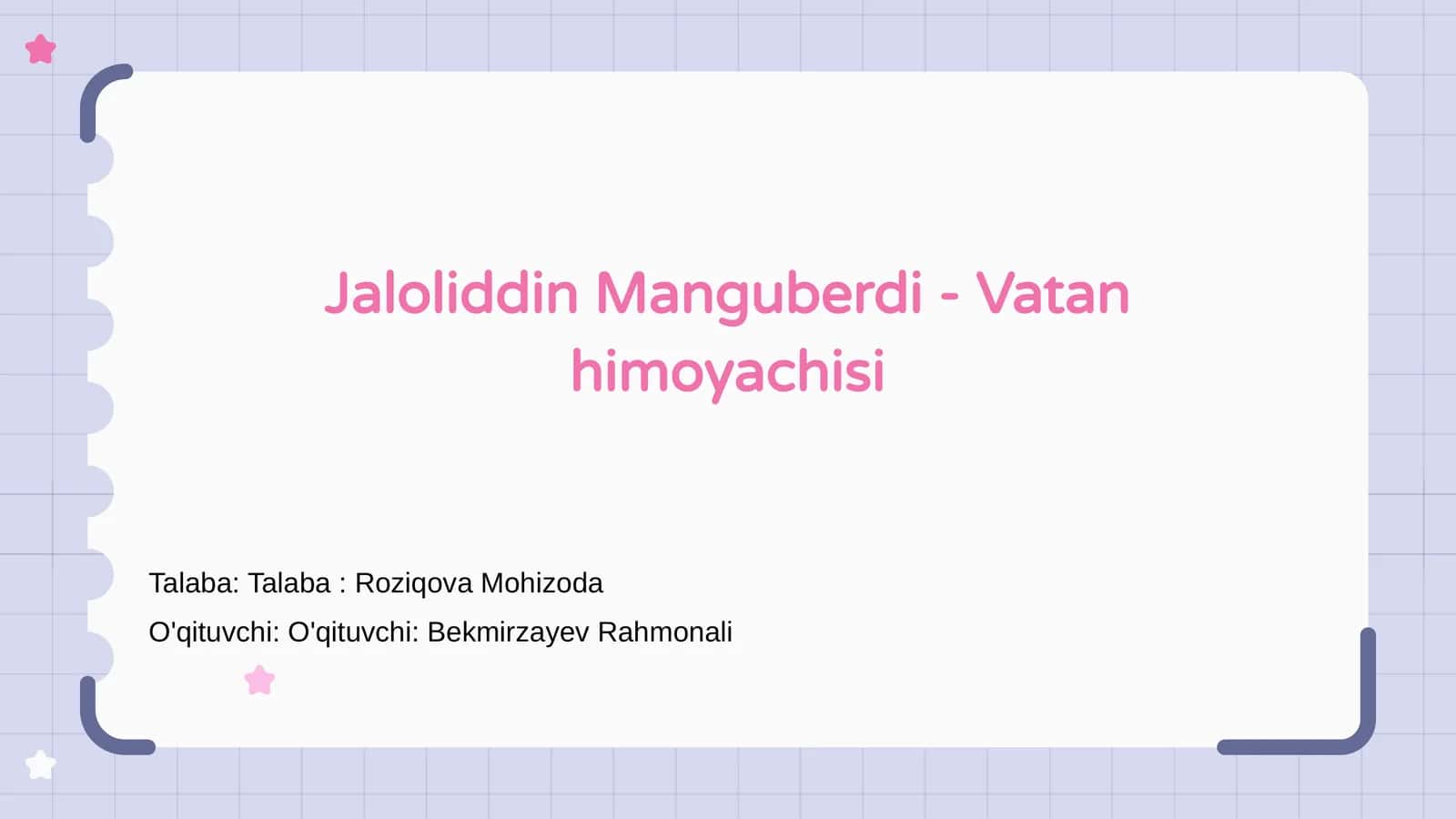 Jaloliddin Manguberdi - Vatan himoyachisi

Talaba: Talaba : Roziqova Mohizoda

O'qituvchi: O'qituvchi: Bekmirzayev Rahmonali